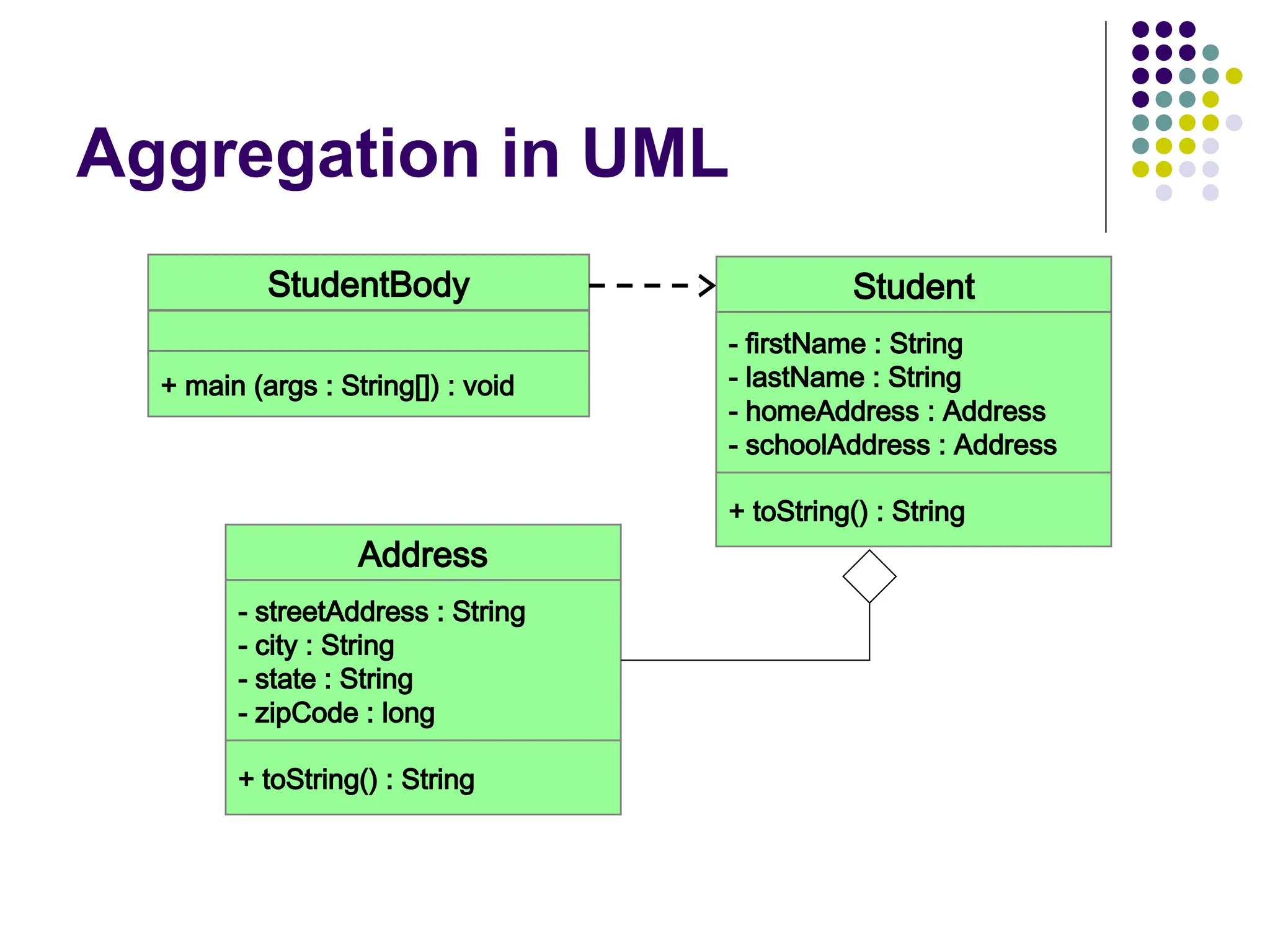 Aggregation in UML

StudentBody

+ main (args : String[]) : void

Student

- firstName : String
- lastName : String
- homeAddress : Address
- schoolAddress : Address

+ toString() : String

Address

- streetAddress : String
- city : String
- state : String
- zipCode : long

+ toString() : String